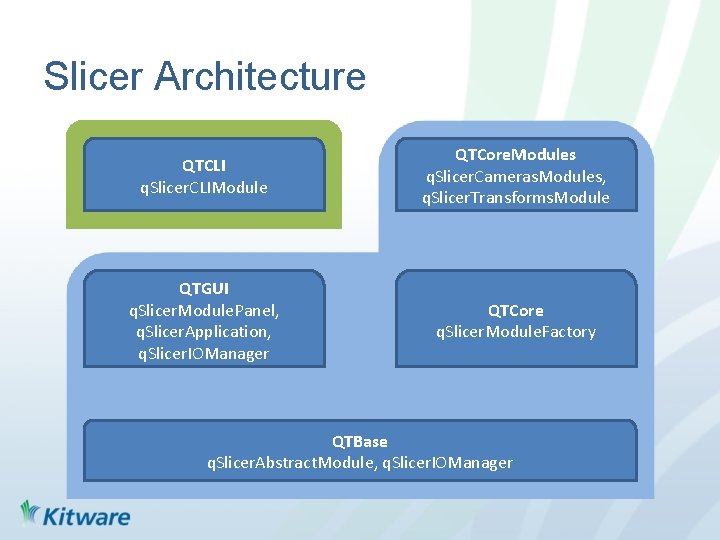 Slicer Architecture

QTCLI
qSlicerCLIModule

QTCoreModules
qSlicerCamerasModules, qSlicerTransformsModule

QTGUI
qSlicerModulePanel, qSlicerApplication, qSlicerIOManager

QTCore
qSlicerModuleFactory

QTBase
qSlicerAbstractModule, qSlicerIOManager

Kitware